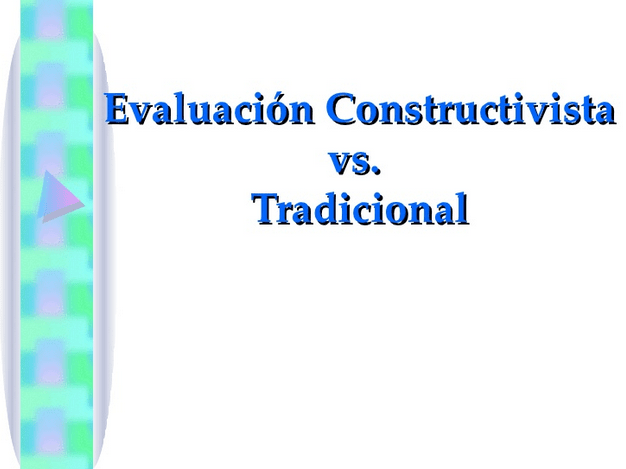 Evaluación Constructivista
vs.
Tradicional